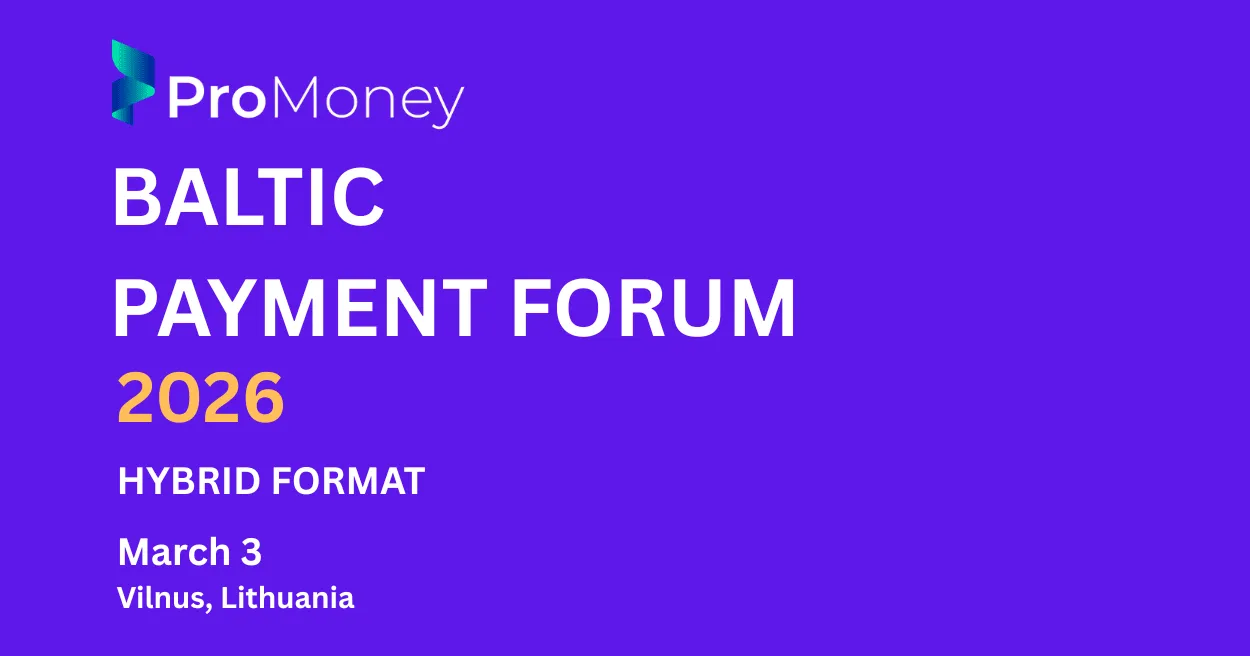 ProMoney

BALTIC
PAYMENT FORUM
2026

HYBRID FORMAT

March 3
Vilnus, Lithuania